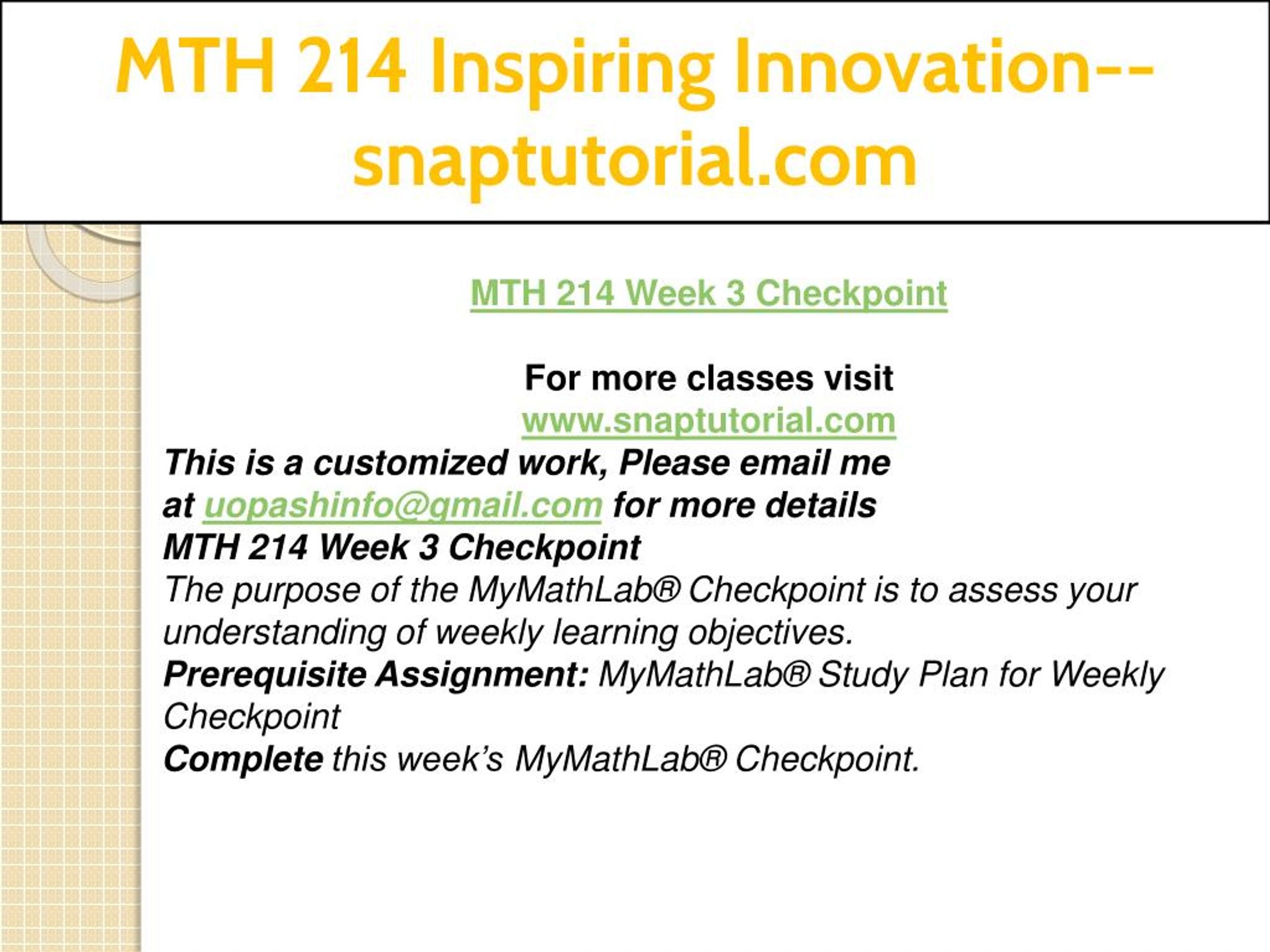 MTH 214 Inspiring Innovation--snaptutorial.com

MTH 214 Week 3 Checkpoint

For more classes visit
www.snaptutorial.com

This is a customized work, Please email me at uopashinfo@gmail.com for more details
MTH 214 Week 3 Checkpoint
The purpose of the MyMathLab® Checkpoint is to assess your understanding of weekly learning objectives.
Prerequisite Assignment: MyMathLab® Study Plan for Weekly Checkpoint
Complete this week's MyMathLab® Checkpoint.